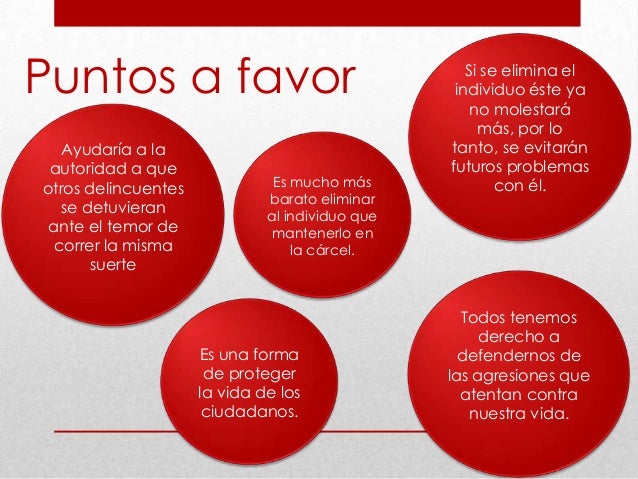 Puntos a favor

Ayudaría a la autoridad a que otros delincuentes se detuvieran ante el temor de correr la misma suerte

Es mucho más barato eliminar al individuo que mantenerlo en la cárcel.

Si se elimina el individuo éste ya no molestará más, por lo tanto, se evitarán futuros problemas con él.

Es una forma de proteger la vida de los ciudadanos.

Todos tenemos derecho a defendernos de las agresiones que atentan contra nuestra vida.